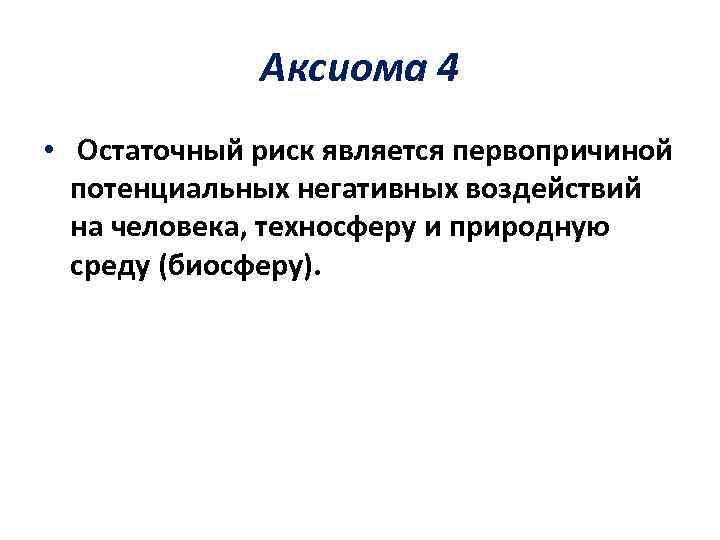 Аксиома 4

• Остаточный риск является первопричиной потенциальных негативных воздействий на человека, техносферу и природную среду (биосферу).